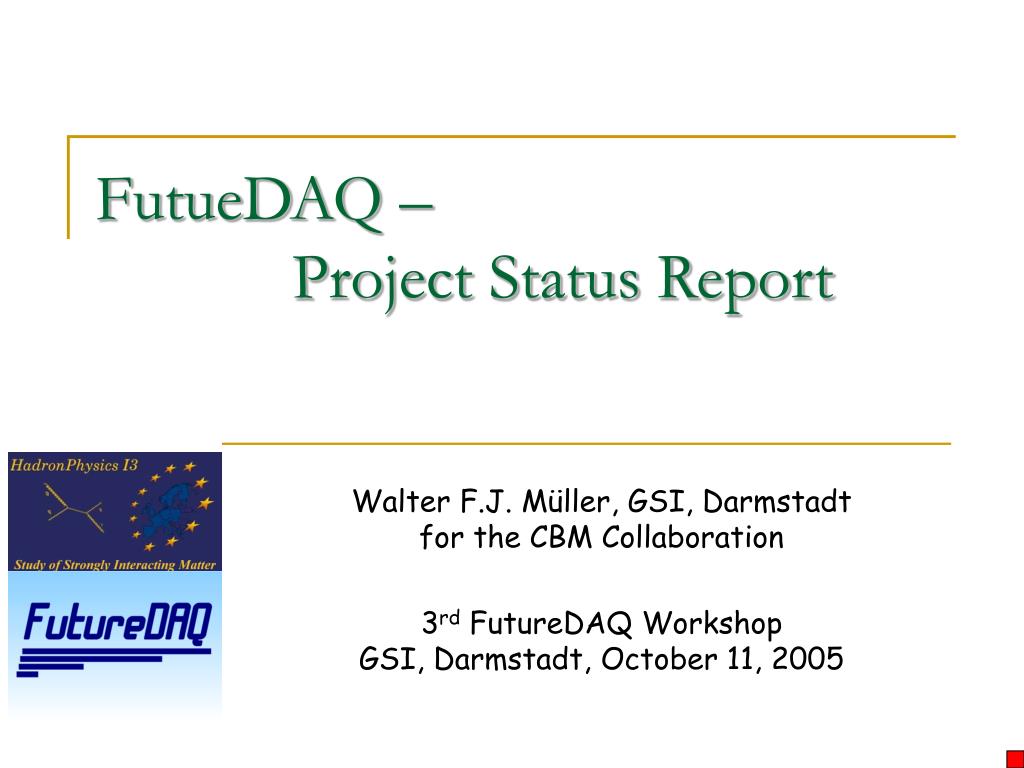 FutueDAQ –
Project Status Report

HadronPhysics I3

Study of Strongly Interacting Matter

FutureDAQ

Walter F.J. Müller, GSI, Darmstadt
for the CBM Collaboration

3$^{rd}$ FutureDAQ Workshop
GSI, Darmstadt, October 11, 2005